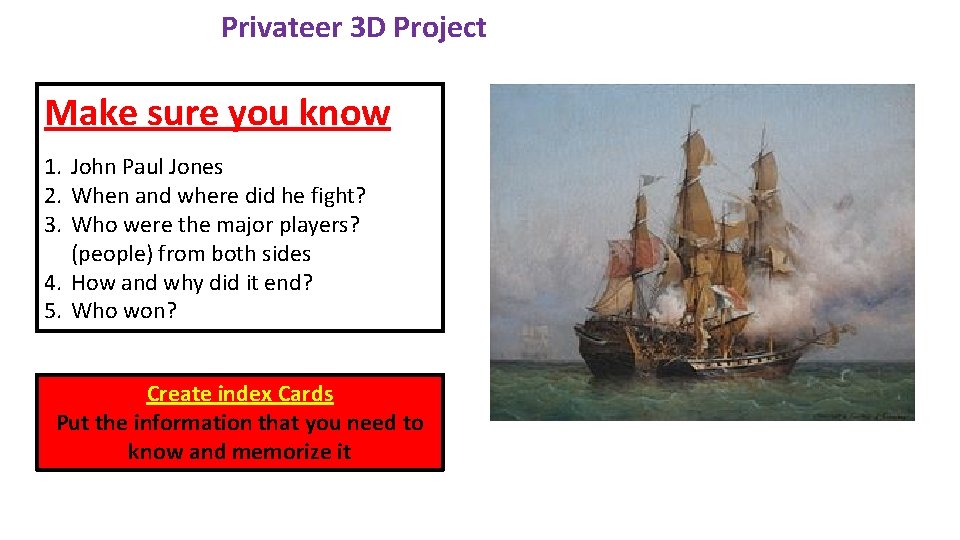 Privateer 3D Project

Make sure you know

1. John Paul Jones
2. When and where did he fight?
3. Who were the major players? (people) from both sides
4. How and why did it end?
5. Who won?

Create index Cards
Put the information that you need to know and memorize it